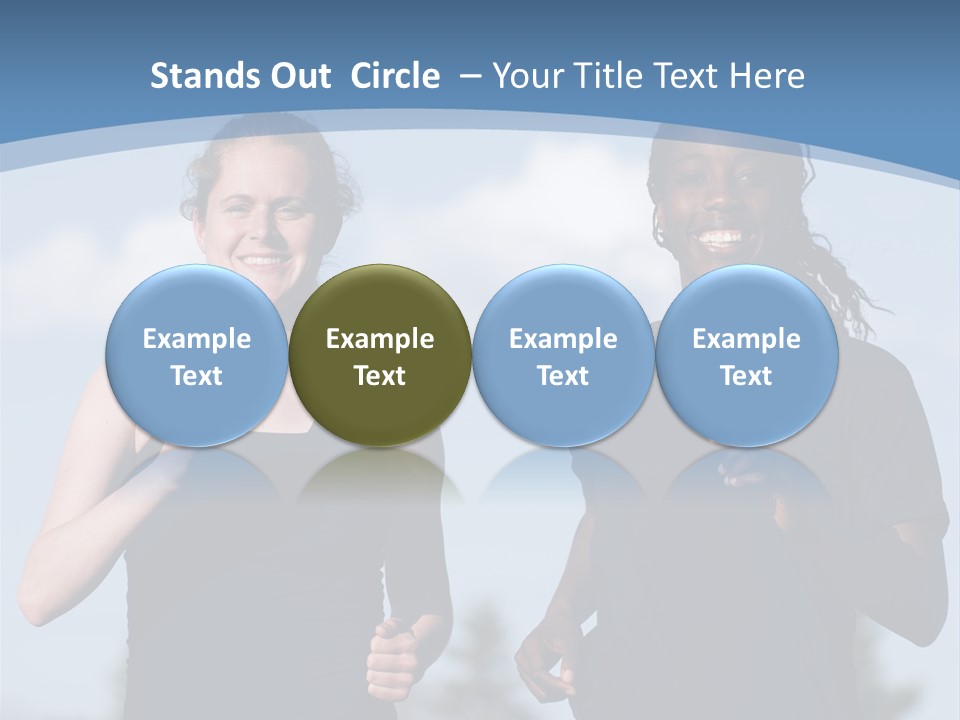 Stands Out Circle – Your Title Text Here

Example Text

Example Text

Example Text

Example Text